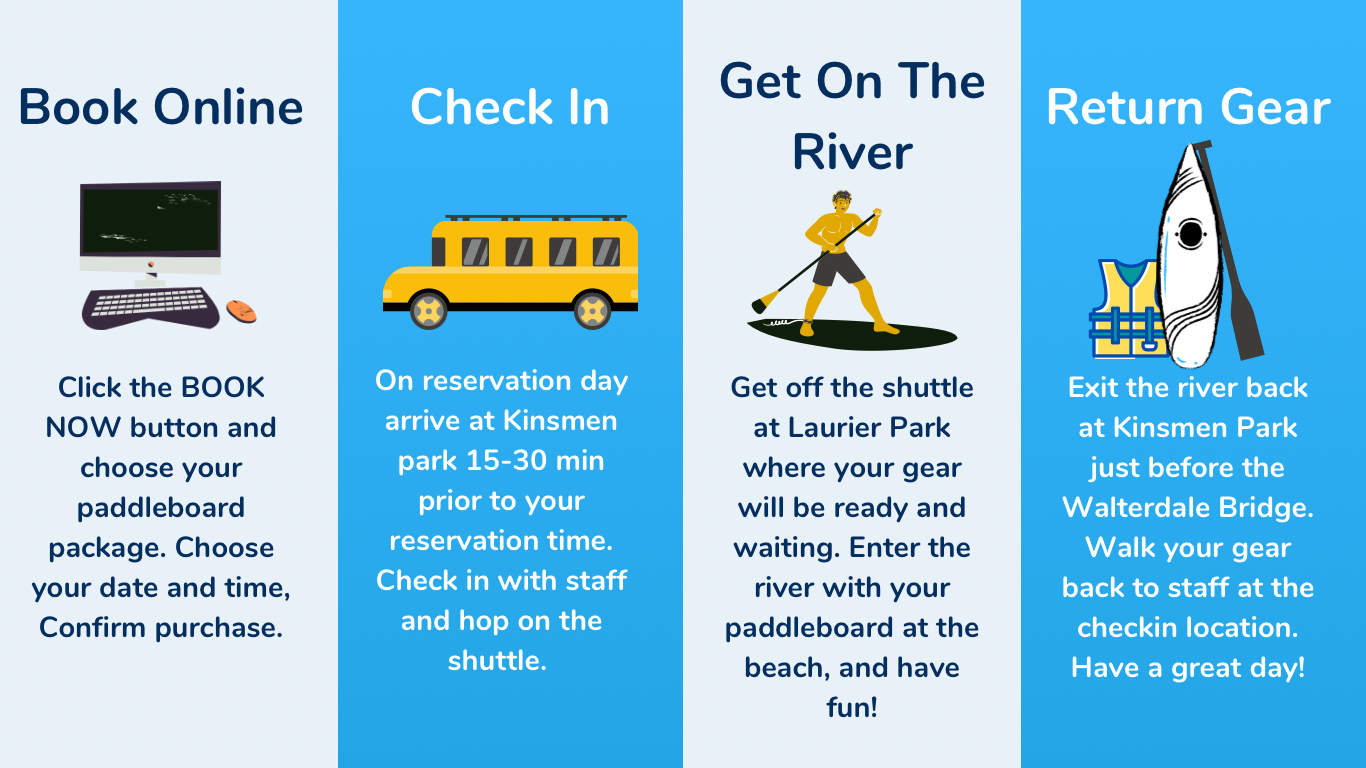 Book Online

Click the BOOK NOW button and choose your paddleboard package. Choose your date and time, Confirm purchase.

Check In

On reservation day arrive at Kinsmen park 15-30 min prior to your reservation time. Check in with staff and hop on the shuttle.

Get On The River

Get off the shuttle at Laurier Park where your gear will be ready and waiting. Enter the river with your paddleboard at the beach, and have fun!

Return Gear

Exit the river back at Kinsmen Park just before the Walterdale Bridge. Walk your gear back to staff at the checkin location. Have a great day!